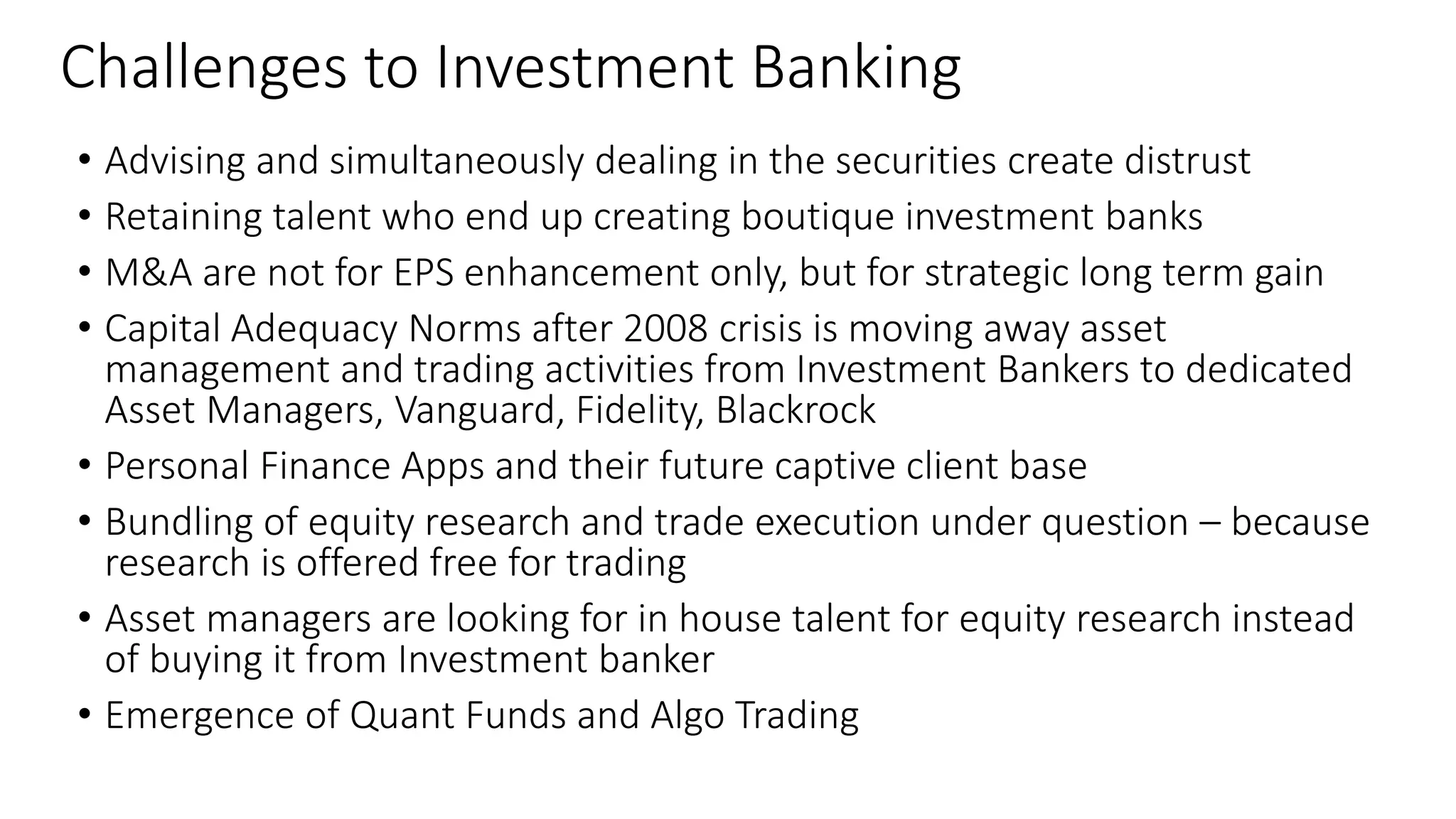 Challenges to Investment Banking

• Advising and simultaneously dealing in the securities create distrust
• Retaining talent who end up creating boutique investment banks
• M&A are not for EPS enhancement only, but for strategic long term gain
• Capital Adequacy Norms after 2008 crisis is moving away asset management and trading activities from Investment Bankers to dedicated Asset Managers, Vanguard, Fidelity, Blackrock
• Personal Finance Apps and their future captive client base
• Bundling of equity research and trade execution under question – because research is offered free for trading
• Asset managers are looking for in house talent for equity research instead of buying it from Investment banker
• Emergence of Quant Funds and Algo Trading